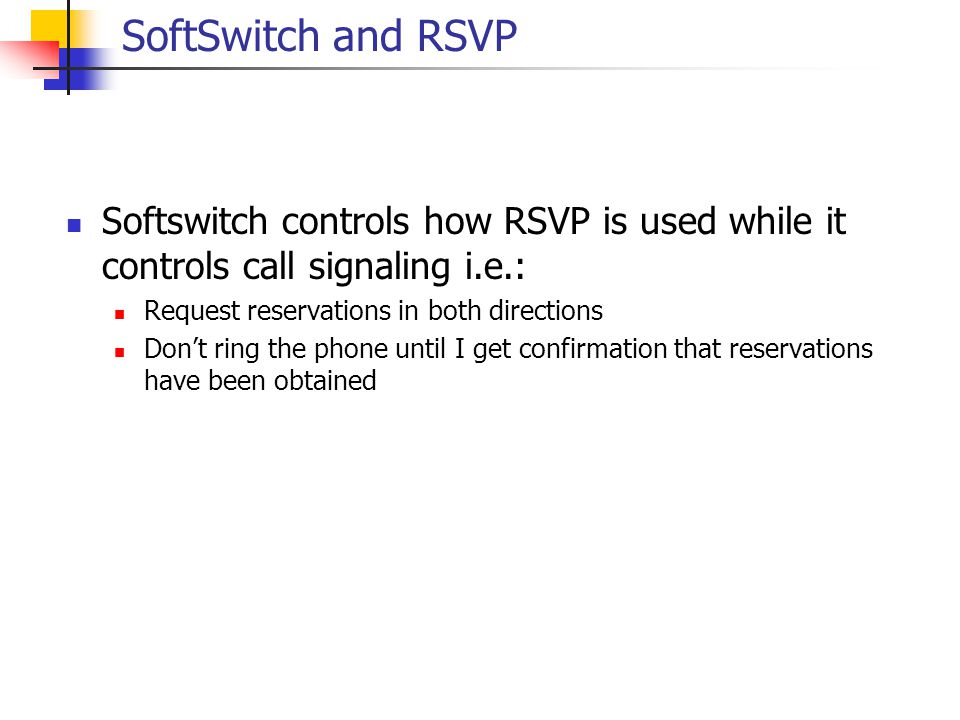 SoftSwitch and RSVP

Softswitch controls how RSVP is used while it controls call signaling i.e.:

Request reservations in both directions

Don’t ring the phone until I get confirmation that reservations have been obtained